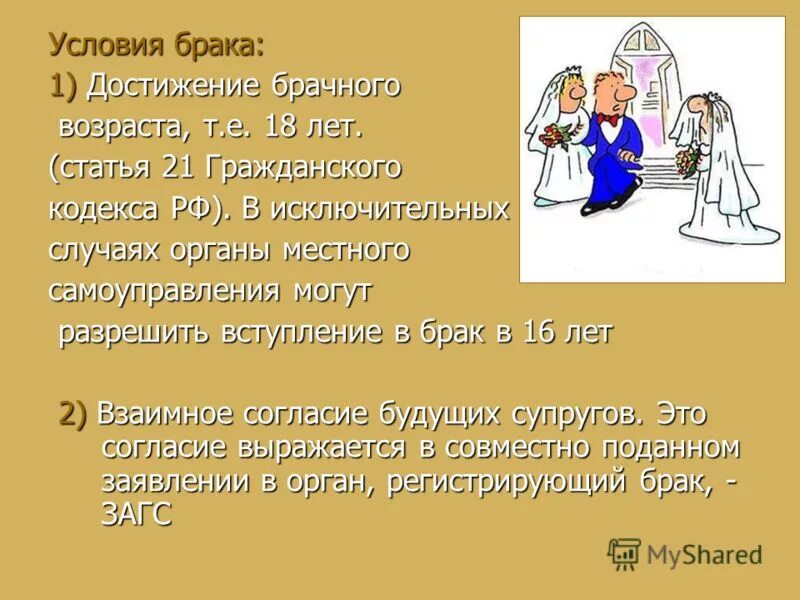 Условия брака:
1) Достижение брачного возраста, т.е. 18 лет. (статья 21 Гражданского кодекса РФ). В исключительных случаях органы местного самоуправления могут разрешить вступление в брак в 16 лет

2) Взаимное согласие будущих супругов. Это согласие выражается в совместно поданном заявлении в орган, регистрирующий брак, - ЗАГС

MyShared